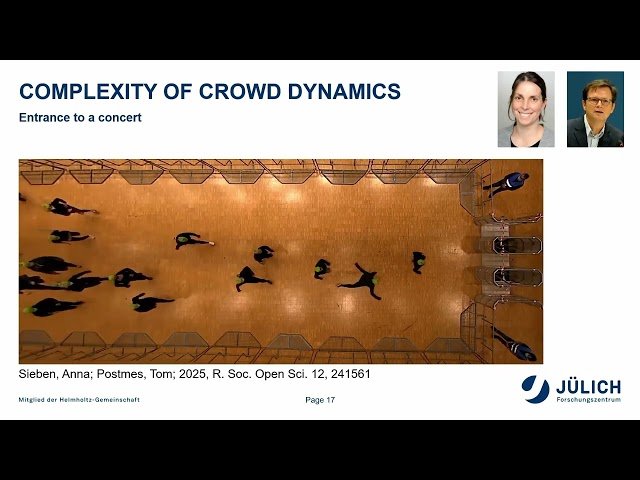 COMPLEXITY OF CROWD DYNAMICS

Entrance to a concert

Sieben, Anna; Postmes, Tom; 2025, R. Soc. Open Sci. 12, 241561

Mitglied der Helmholtz-Gemeinschaft

Page 17

JÜLICH
Forschungszentrum